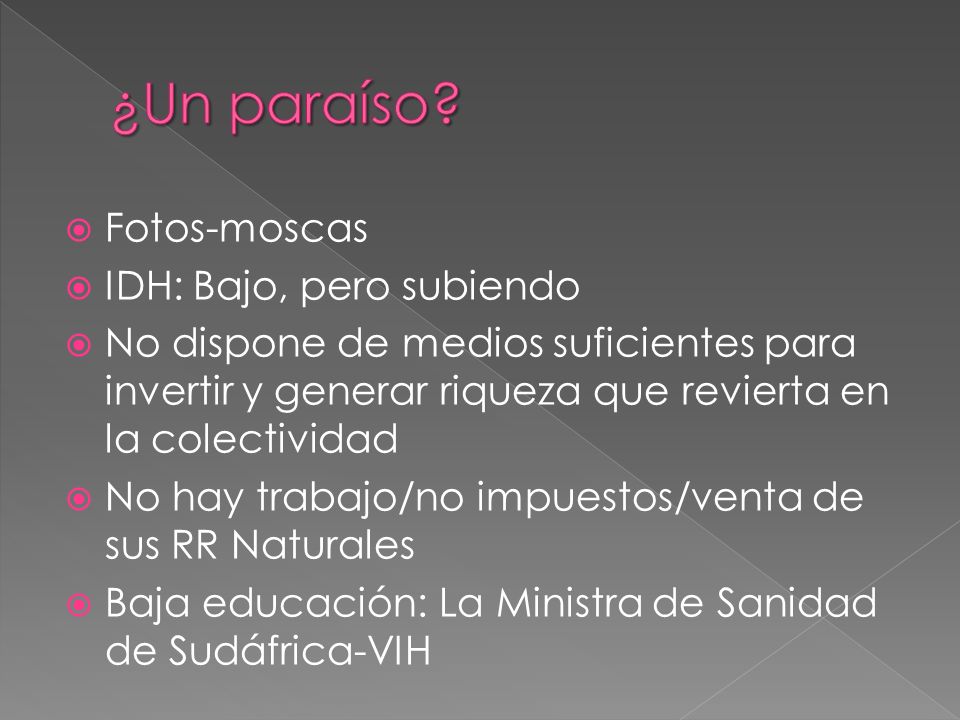 ¿Un paraíso?

Fotos-moscas

IDH: Bajo, pero subiendo

No dispone de medios suficientes para invertir y generar riqueza que revierta en la colectividad

No hay trabajo/no impuestos/venta de sus RR Naturales

Baja educación: La Ministra de Sanidad de Sudáfrica-VIH